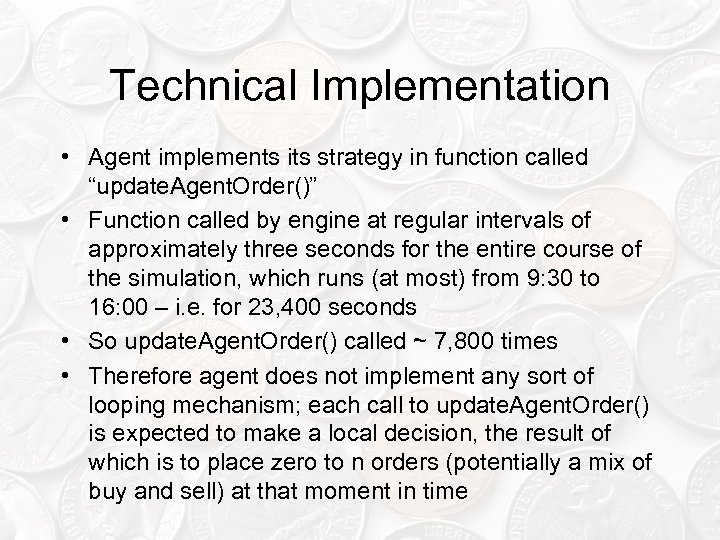 Technical Implementation

• Agent implements its strategy in function called “updateAgentOrder()”

• Function called by engine at regular intervals of approximately three seconds for the entire course of the simulation, which runs (at most) from 9:30 to 16:00 – i.e. for 23,400 seconds

• So updateAgentOrder() called ~ 7,800 times

• Therefore agent does not implement any sort of looping mechanism; each call to updateAgentOrder() is expected to make a local decision, the result of which is to place zero to n orders (potentially a mix of buy and sell) at that moment in time